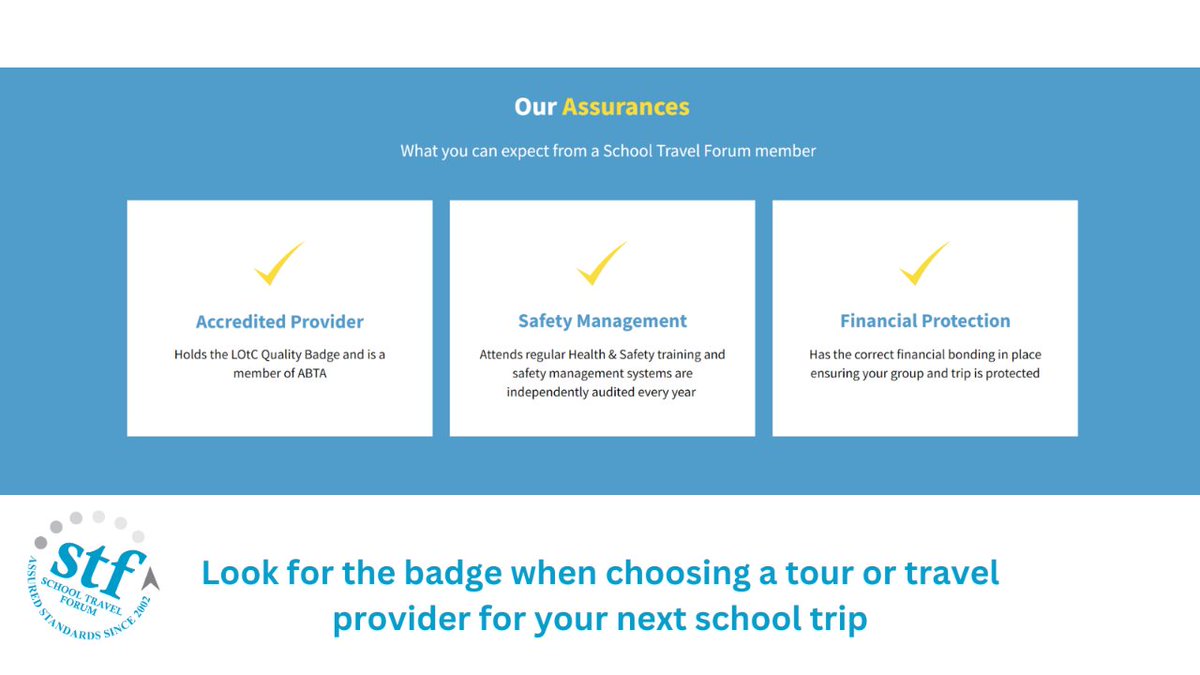 Our Assurances

What you can expect from a School Travel Forum member

Accredited Provider

Holds the LOtC Quality Badge and is a member of ABTA

Safety Management

Attends regular Health & Safety training and safety management systems are independently audited every year

Financial Protection

Has the correct financial bonding in place ensuring your group and trip is protected

stf
SCHOOL TRAVEL FORUM
ASSURED STANDARDS SINCE 2002

Look for the badge when choosing a tour or travel provider for your next school trip